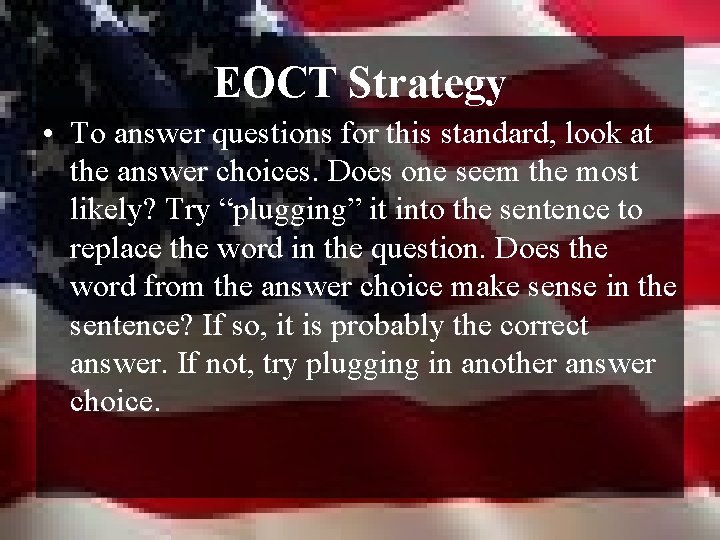 EOCT Strategy

• To answer questions for this standard, look at the answer choices. Does one seem the most likely? Try "plugging" it into the sentence to replace the word in the question. Does the word from the answer choice make sense in the sentence? If so, it is probably the correct answer. If not, try plugging in another answer choice.